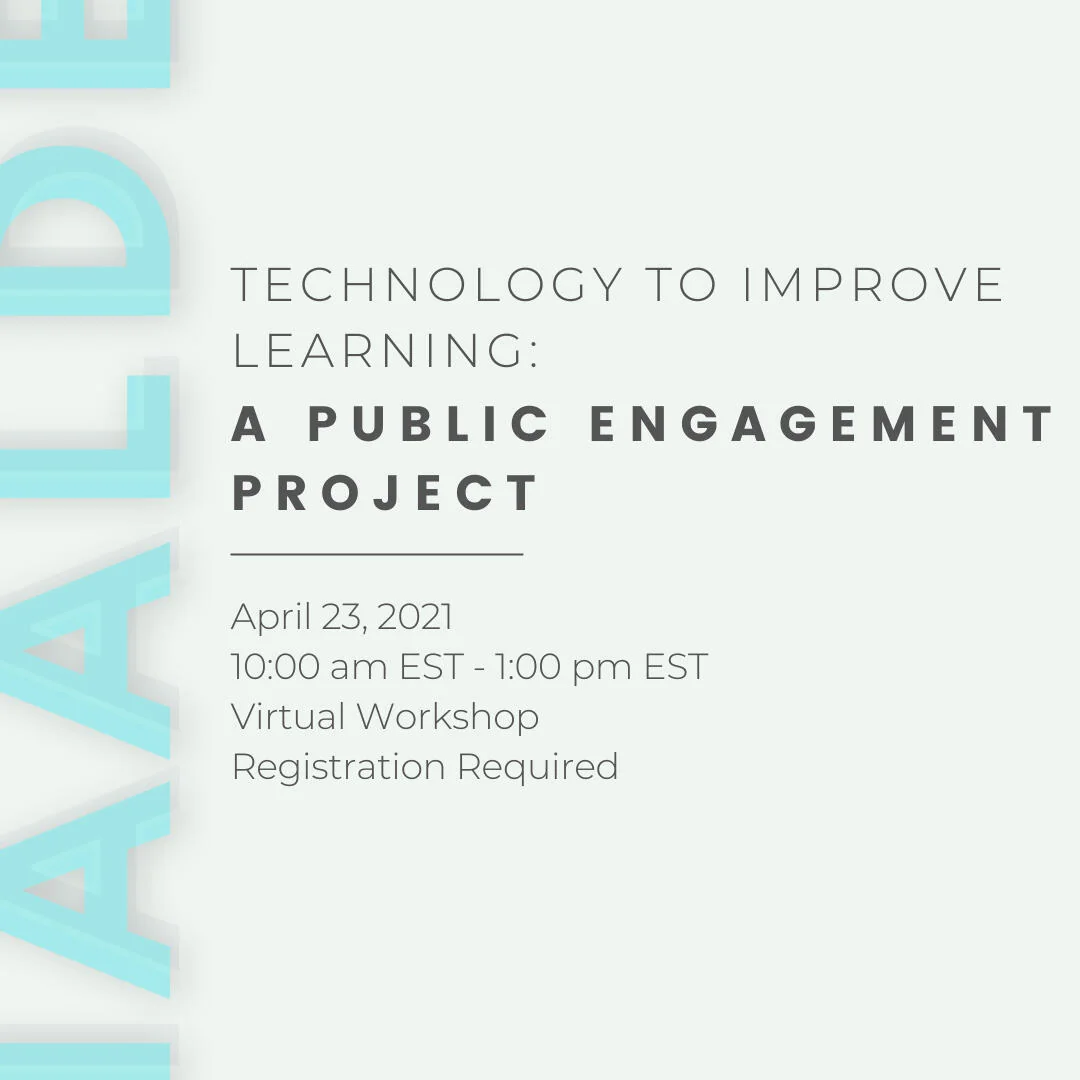 IAALDE

TECHNOLOGY TO IMPROVE LEARNING:
A PUBLIC ENGAGEMENT PROJECT

April 23, 2021
10:00 am EST - 1:00 pm EST
Virtual Workshop
Registration Required